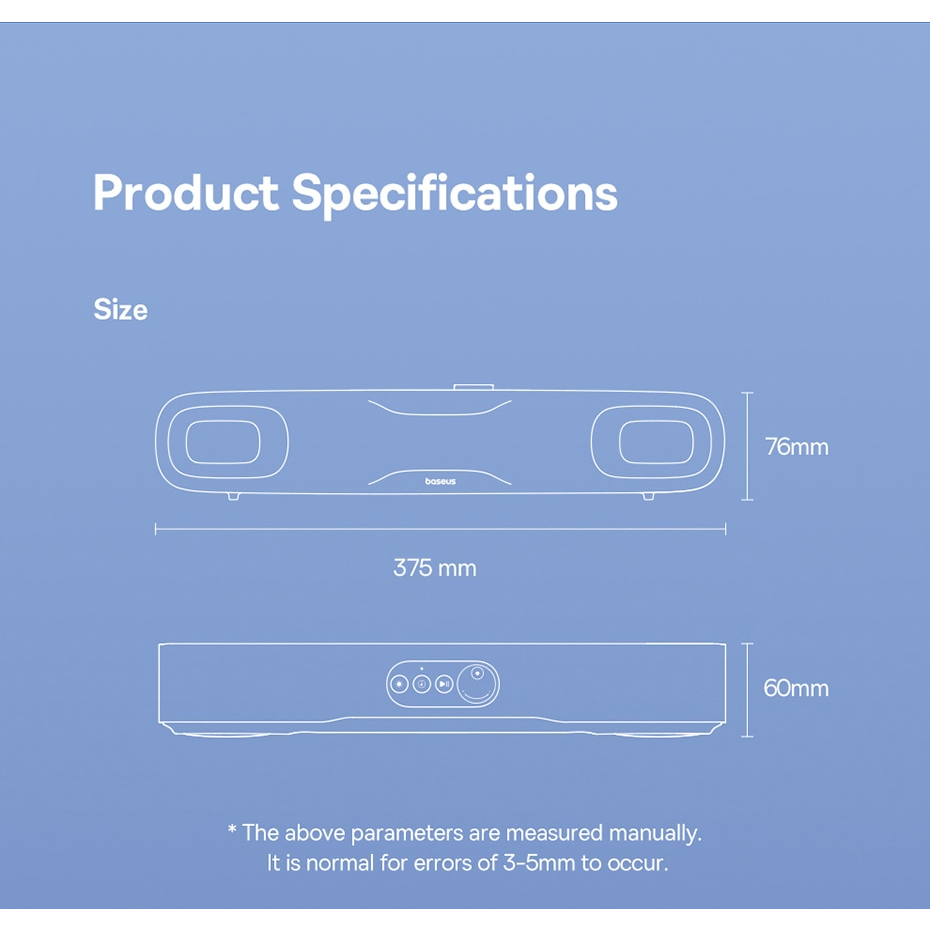 Product Specifications

Size

baseus

76mm

375 mm

60mm

* The above parameters are measured manually. It is normal for errors of 3-5mm to occur.